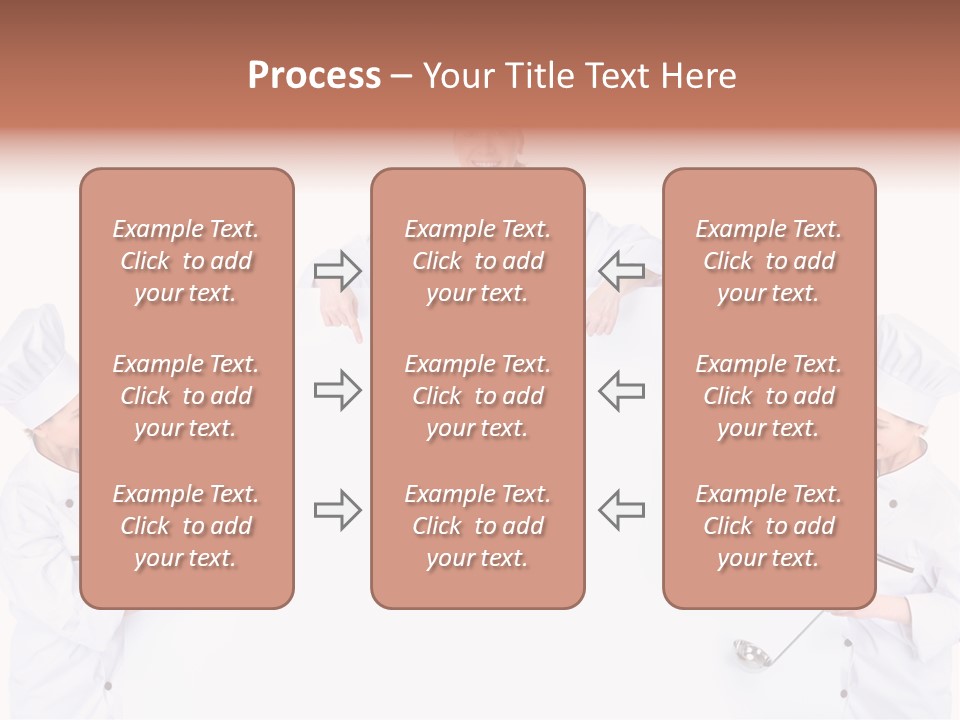 Process – Your Title Text Here

Example Text. Click to add your text.

Example Text. Click to add your text.

Example Text. Click to add your text.

Example Text. Click to add your text.

Example Text. Click to add your text.

Example Text. Click to add your text.

Example Text. Click to add your text.

Example Text. Click to add your text.

Example Text. Click to add your text.